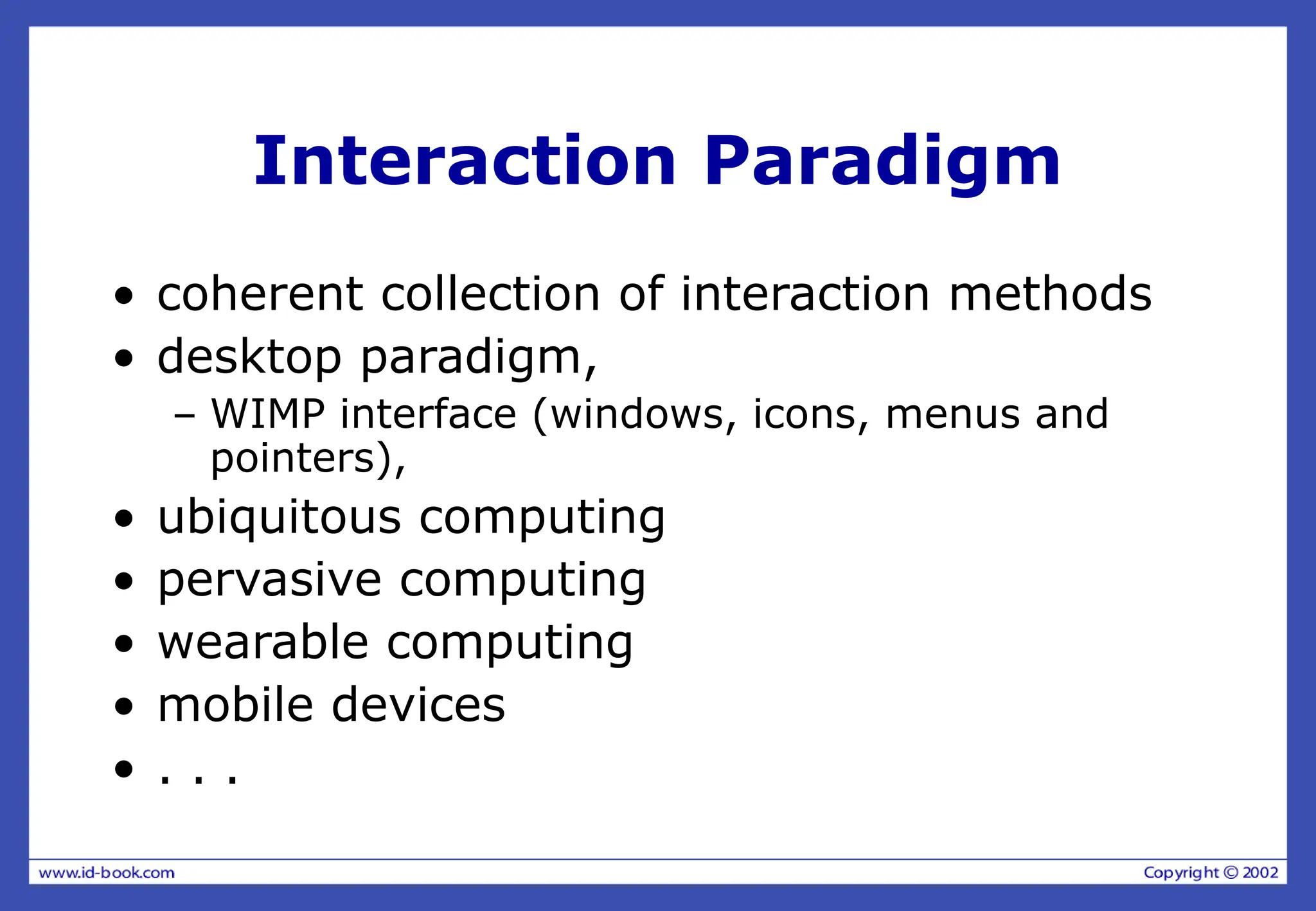 Interaction Paradigm

• coherent collection of interaction methods
• desktop paradigm,
– WIMP interface (windows, icons, menus and pointers),
• ubiquitous computing
• pervasive computing
• wearable computing
• mobile devices
• . . .

www.id-book.com

Copyright © 2002